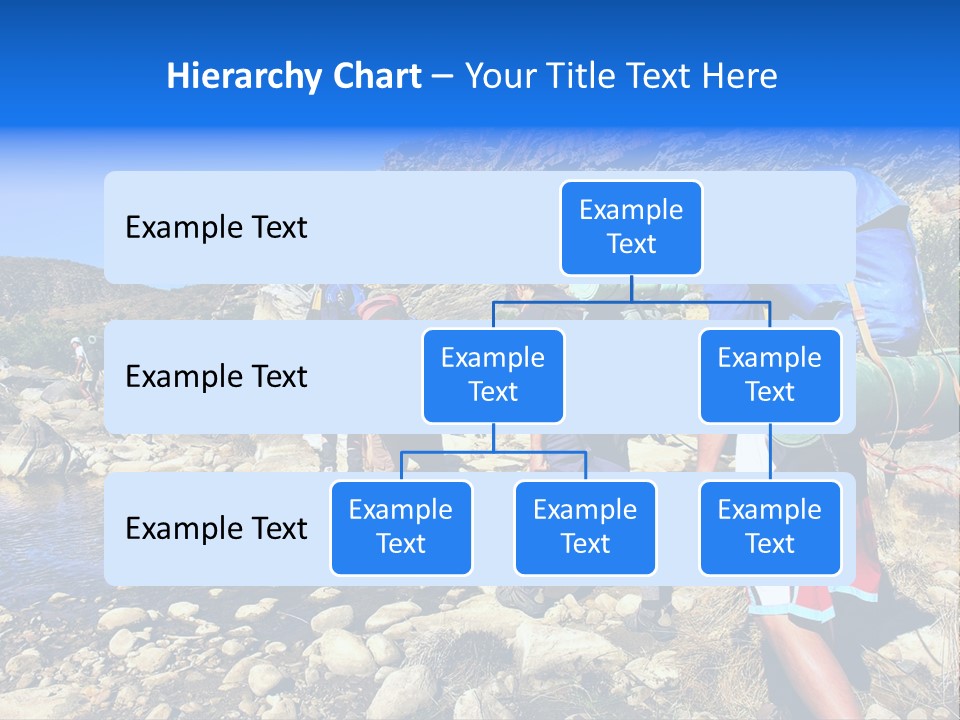 Hierarchy Chart – Your Title Text Here

Example Text

Example Text

Example Text

Example Text

Example Text

Example Text

Example Text

Example Text

Example Text